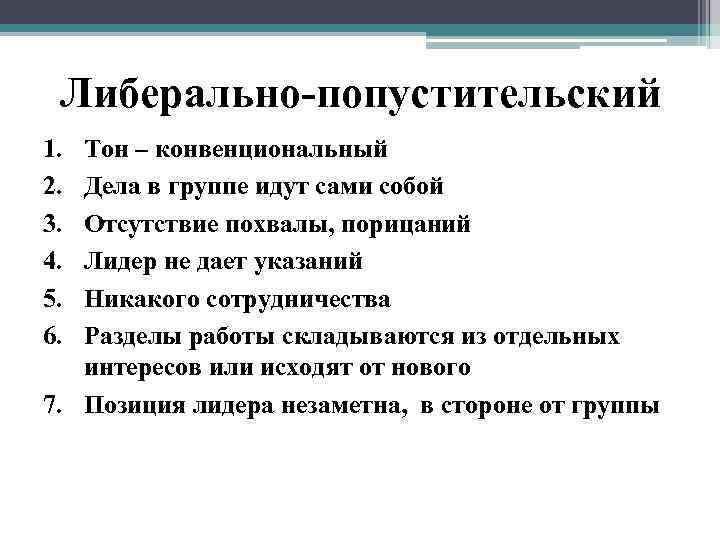 Либерально-попустительский

1. Тон – конвенциональный
2. Дела в группе идут сами собой
3. Отсутствие похвалы, порицаний
4. Лидер не дает указаний
5. Никакого сотрудничества
6. Разделы работы складываются из отдельных интересов или исходят от нового
7. Позиция лидера незаметна, в стороне от группы